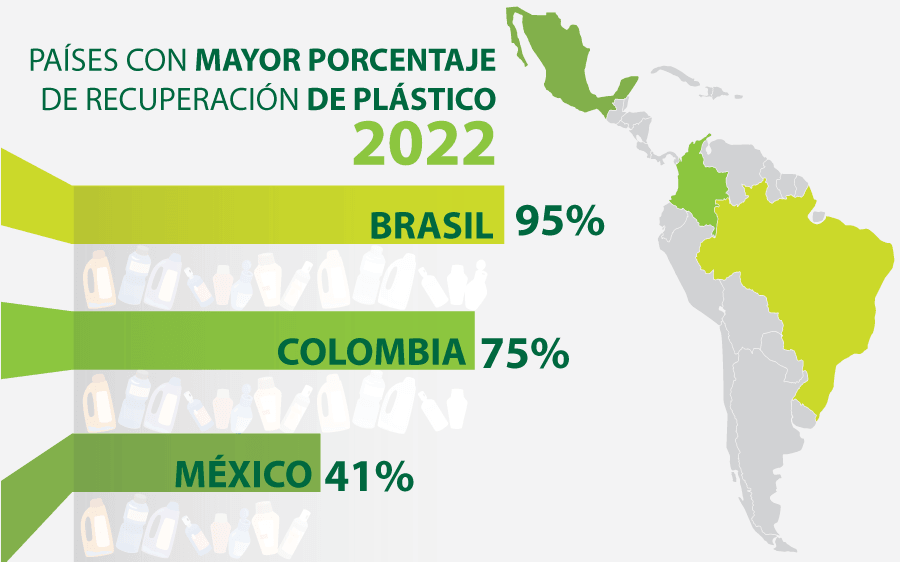 PAÍSES CON MAYOR PORCENTAJE DE RECUPERACIÓN DE PLÁSTICO 2022

BRASIL 95%

COLOMBIA 75%

MÉXICO 41%